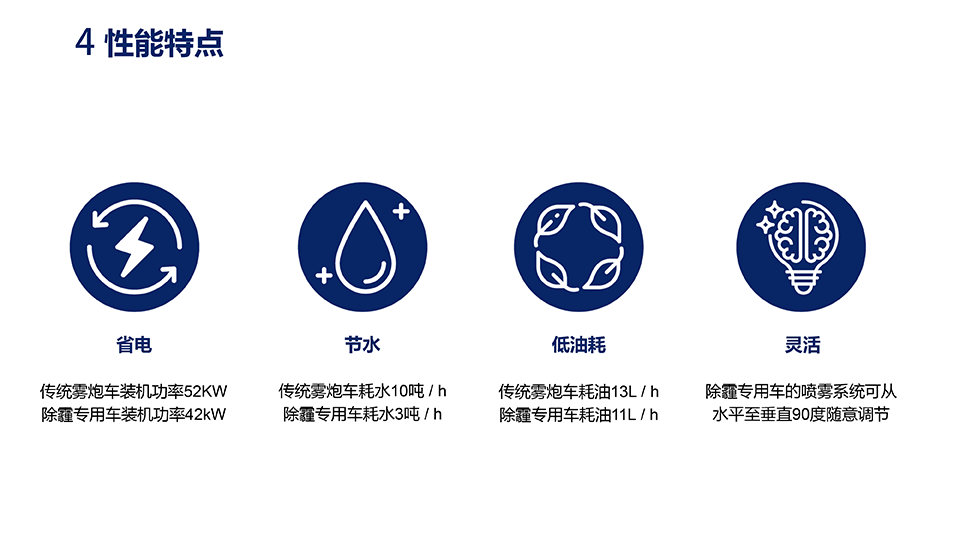 4 性能特点

省电

传统雾炮车装机功率52KW
除霾专用车装机功率42kW

节水

传统雾炮车耗水10吨 / h
除霾专用车耗水3吨 / h

低油耗

传统雾炮车耗油13L / h
除霾专用车耗油11L / h

灵活

除霾专用车的喷雾系统可从水平至垂直90度随意调节